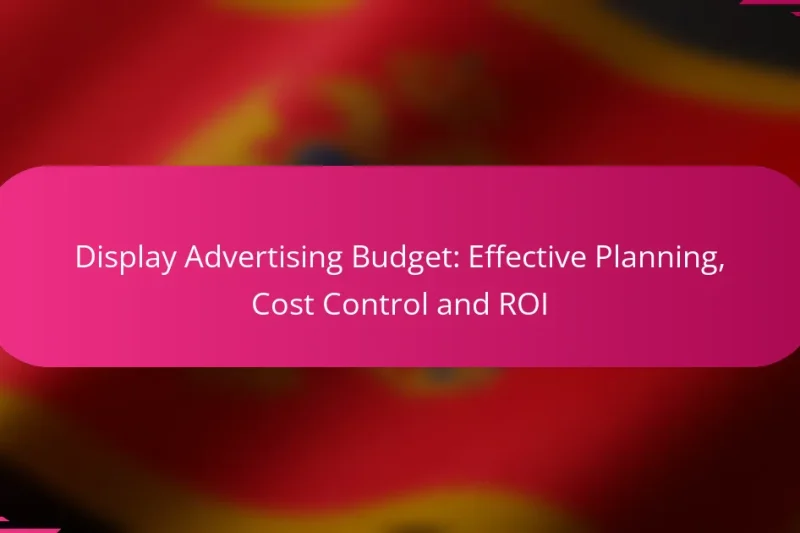 Display Advertising Budget: Effective Planning, Cost Control and ROI